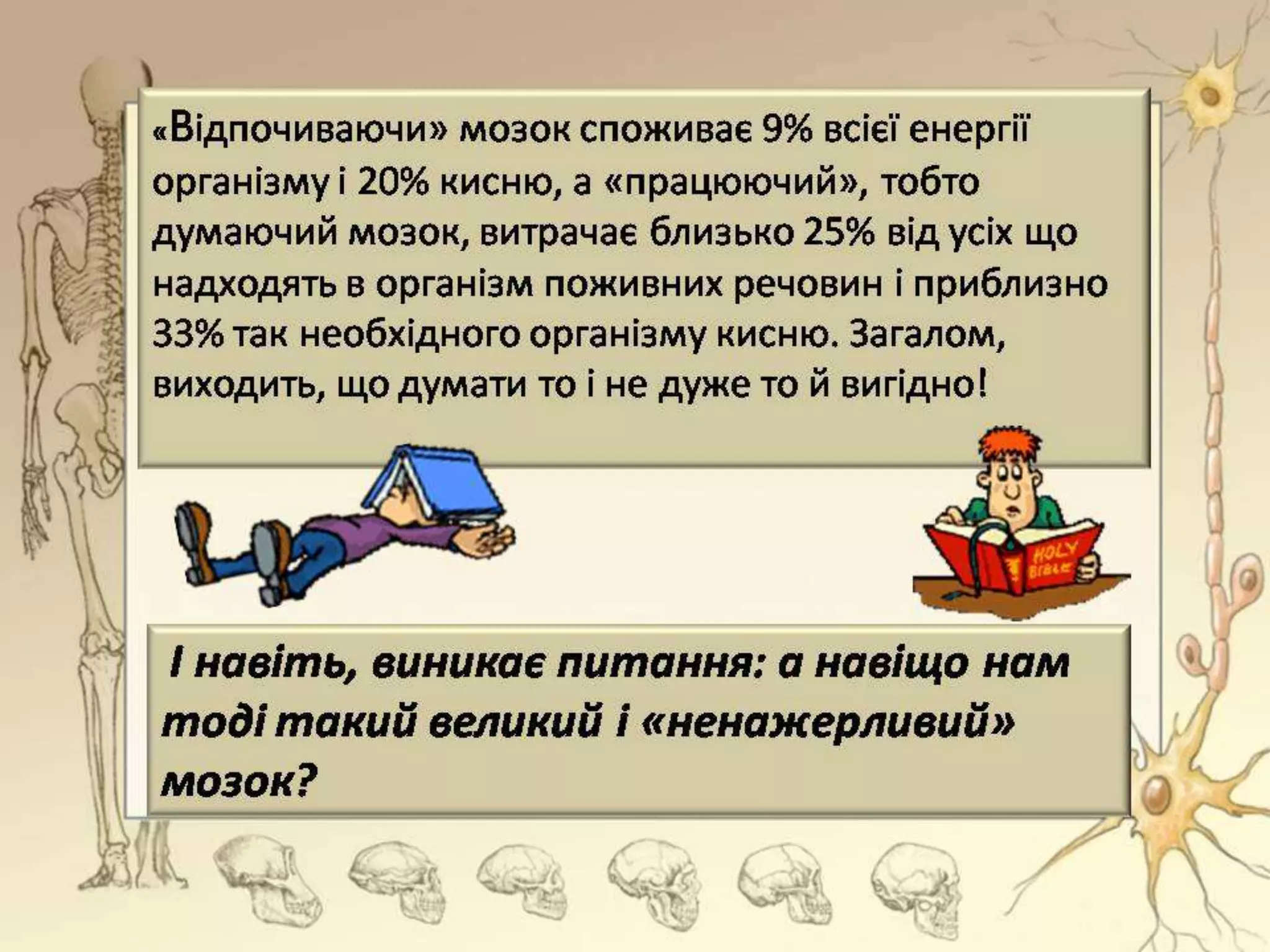 «Відпочиваючи» мозок споживає 9% всієї енергії організму і 20% кисню, а «працюючий», тобто думаючий мозок, витрачає близько 25% від усіх що надходять в організм поживних речовин і приблизно 33% так необхідного організму кисню. Загалом, виходить, що думати то і не дуже то й вигідно!

HOLY BIBLE

І навіть, виникає питання: а навіщо нам тоді такий великий і «ненажерливий» мозок?